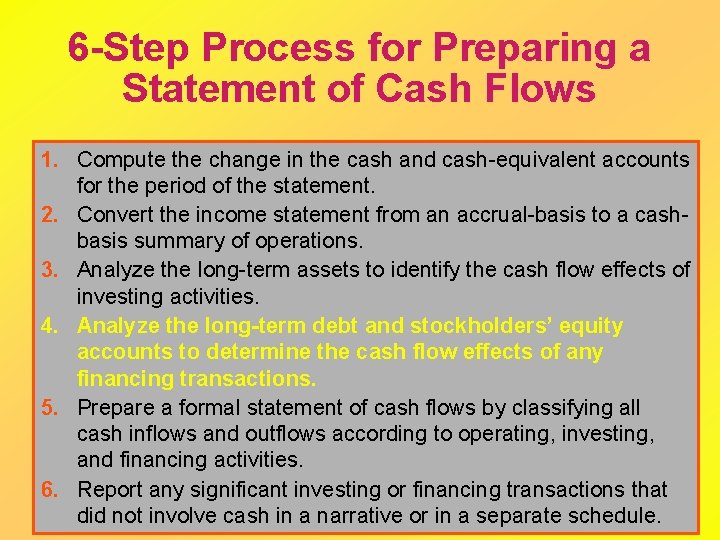 6-Step Process for Preparing a Statement of Cash Flows

1. Compute the change in the cash and cash-equivalent accounts for the period of the statement.
2. Convert the income statement from an accrual-basis to a cash-basis summary of operations.
3. Analyze the long-term assets to identify the cash flow effects of investing activities.
4. Analyze the long-term debt and stockholders' equity accounts to determine the cash flow effects of any financing transactions.
5. Prepare a formal statement of cash flows by classifying all cash inflows and outflows according to operating, investing, and financing activities.
6. Report any significant investing or financing transactions that did not involve cash in a narrative or in a separate schedule.